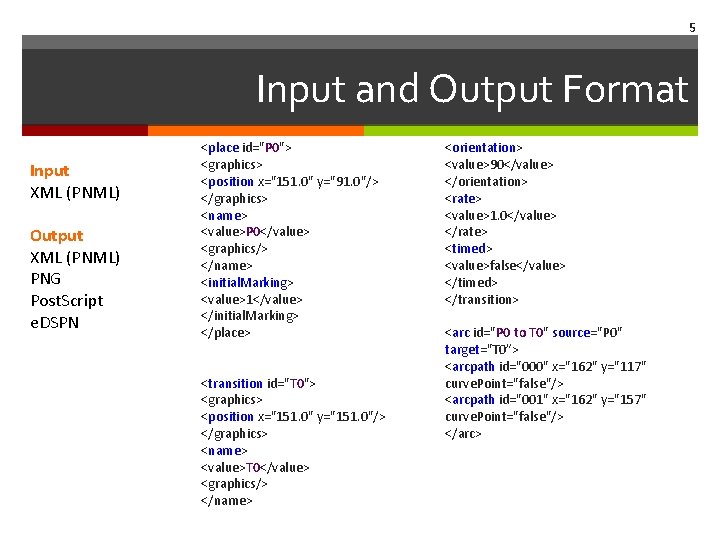 5

Input and Output Format

Input
XML (PNML)

Output
XML (PNML)
PNG
PostScript
eDSPN

<place id="P0">
<graphics>
<position x="151.0" y="91.0"/>
</graphics>
<name>
<value>P0</value>
<graphics/>
</name>
<initialMarking>
<value>1</value>
</initialMarking>
</place>

<transition id="T0">
<graphics>
<position x="151.0" y="151.0"/>
</graphics>
<name>
<value>T0</value>
<graphics/>
</name>

<orientation>
<value>90</value>
</orientation>
<rate>
<value>1.0</value>
</rate>
<timed>
<value>false</value>
</timed>
</transition>

<arc id="P0 to T0" source="P0" target="T0">
<arcpath id="000" x="162" y="117" curvePoint="false"/>
<arcpath id="001" x="162" y="157" curvePoint="false"/>
</arc>